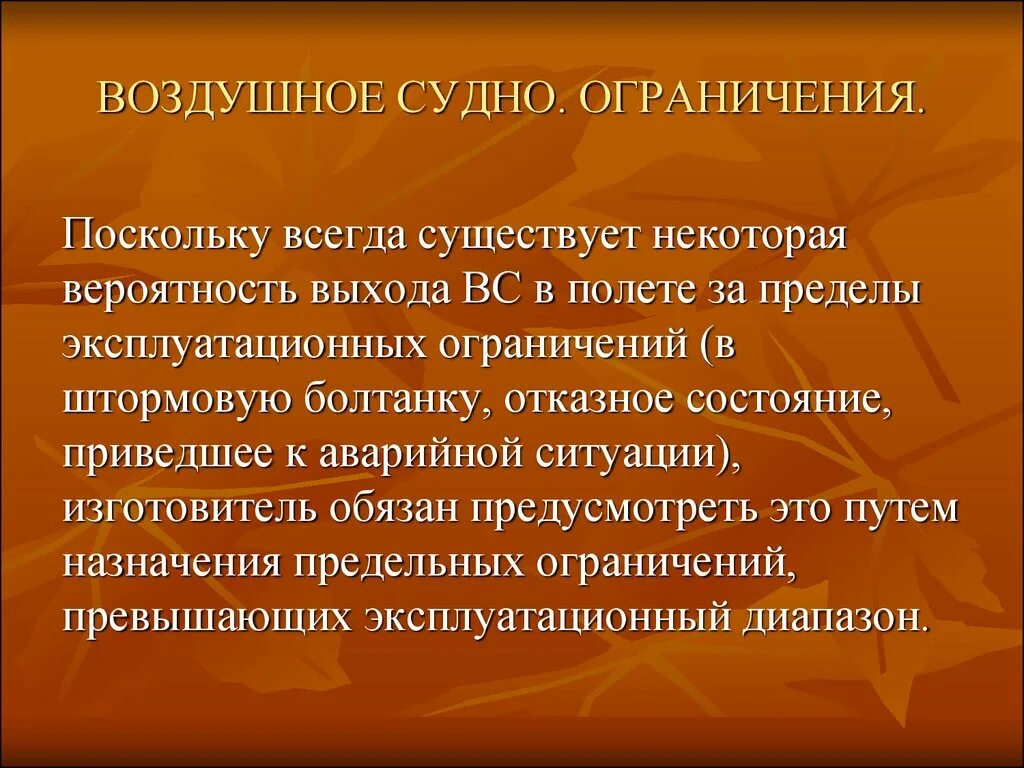 ВОЗДУШНОЕ СУДНО. ОГРАНИЧЕНИЯ.

Поскольку всегда существует некоторая вероятность выхода ВС в полете за пределы эксплуатационных ограничений (в штормовую болтанку, отказное состояние, приведшее к аварийной ситуации), изготовитель обязан предусмотреть это путем назначения предельных ограничений, превышающих эксплуатационный диапазон.